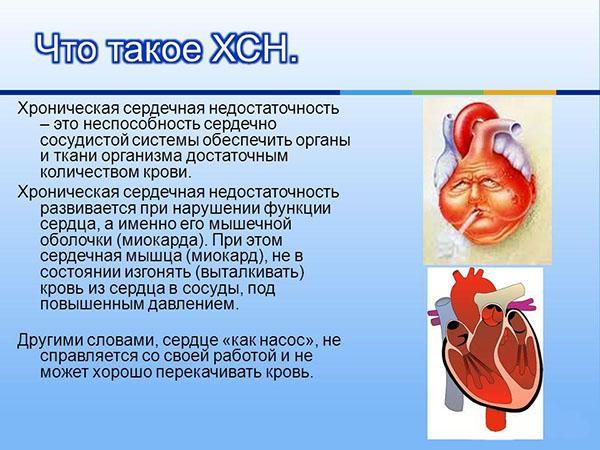 Что такое ХСН.

Хроническая сердечная недостаточность – это неспособность сердечно сосудистой системы обеспечить органы и ткани организма достаточным количеством крови.

Хроническая сердечная недостаточность развивается при нарушении функции сердца, а именно его мышечной оболочки (миокарда). При этом сердечная мышца (миокард), не в состоянии изгонять (выталкивать) кровь из сердца в сосуды, под повышенным давлением.

Другими словами, сердце «как насос», не справляется со своей работой и не может хорошо перекачивать кровь.